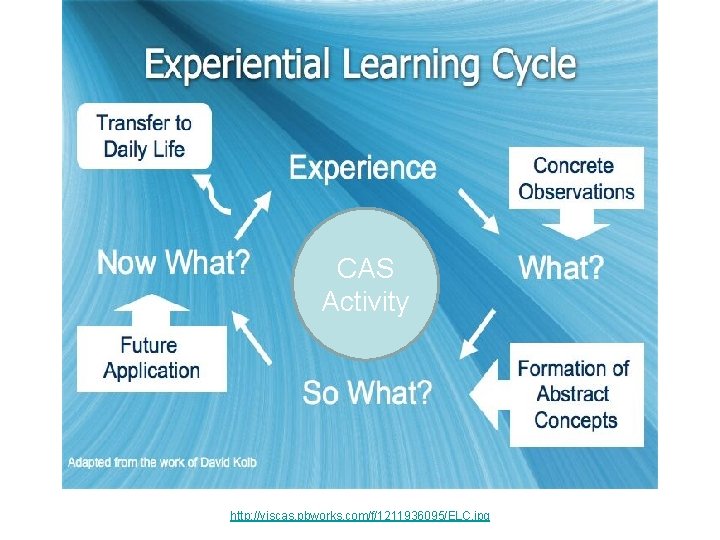 Experiential Learning Cycle

Transfer to Daily Life

Experience

Concrete Observations

Now What?

CAS Activity

What?

Future Application

So What?

Formation of Abstract Concepts

Adapted from the work of David Kolb

http://viscas.pbworks.com/f/1211936095/ELC.jpg